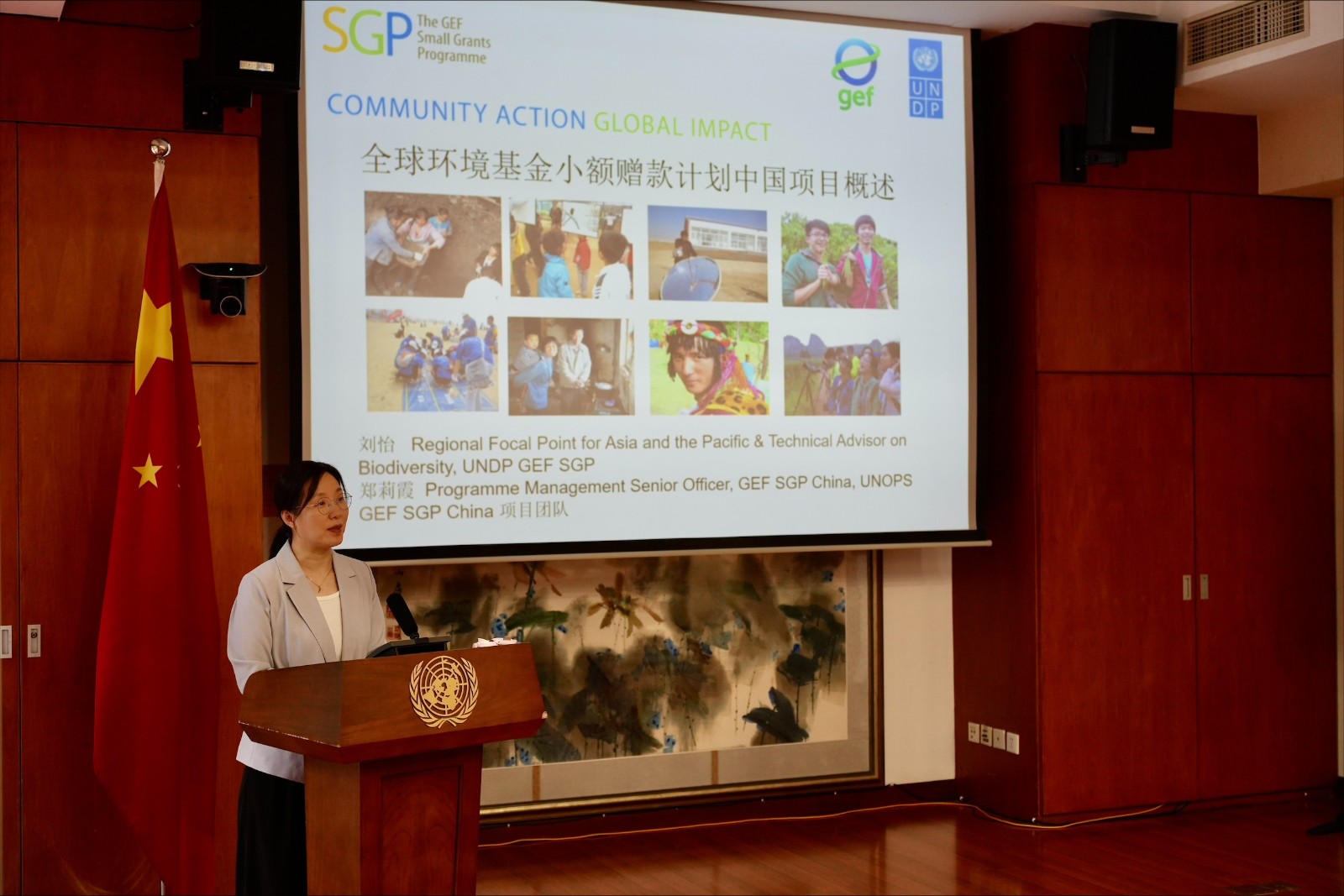 SGP The GEF Small Grants Programme

gef

U N D P

COMMUNITY ACTION GLOBAL IMPACT

全球环境基金小额赠款计划中国项目概述

刘怡 Regional Focal Point for Asia and the Pacific & Technical Advisor on Biodiversity, UNDP GEF SGP
郑莉霞 Programme Management Senior Officer, GEF SGP China, UNOPS
GEF SGP China 项目团队